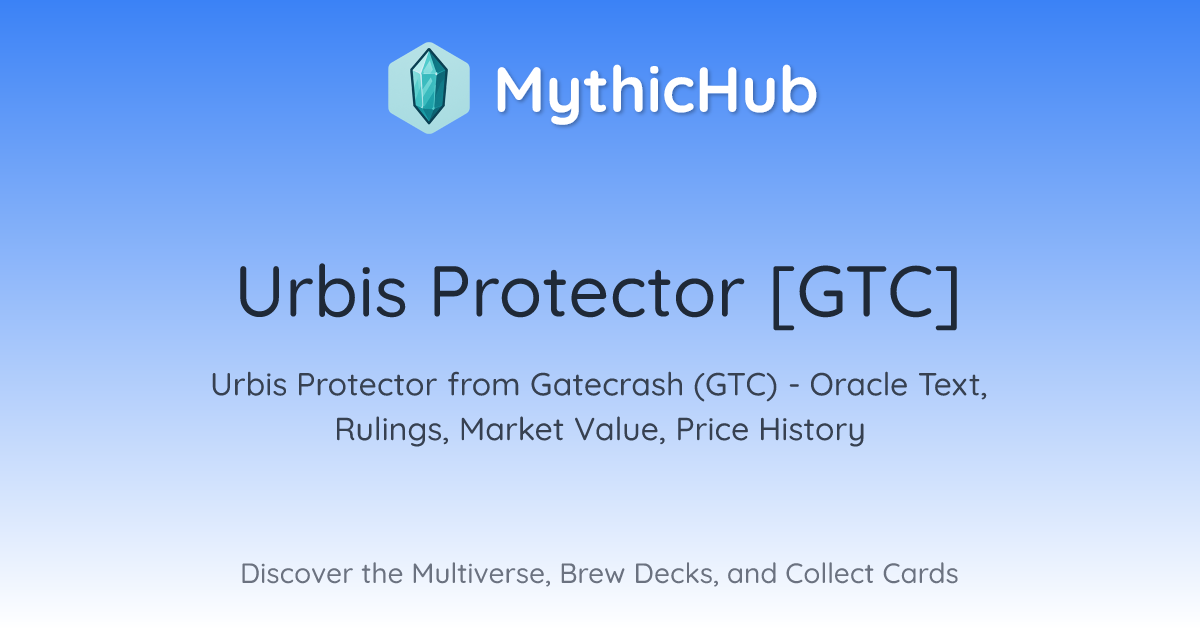 MythicHub

Urbis Protector [GTC]

Urbis Protector from Gatecrash (GTC) - Oracle Text, Rulings, Market Value, Price History

Discover the Multiverse, Brew Decks, and Collect Cards